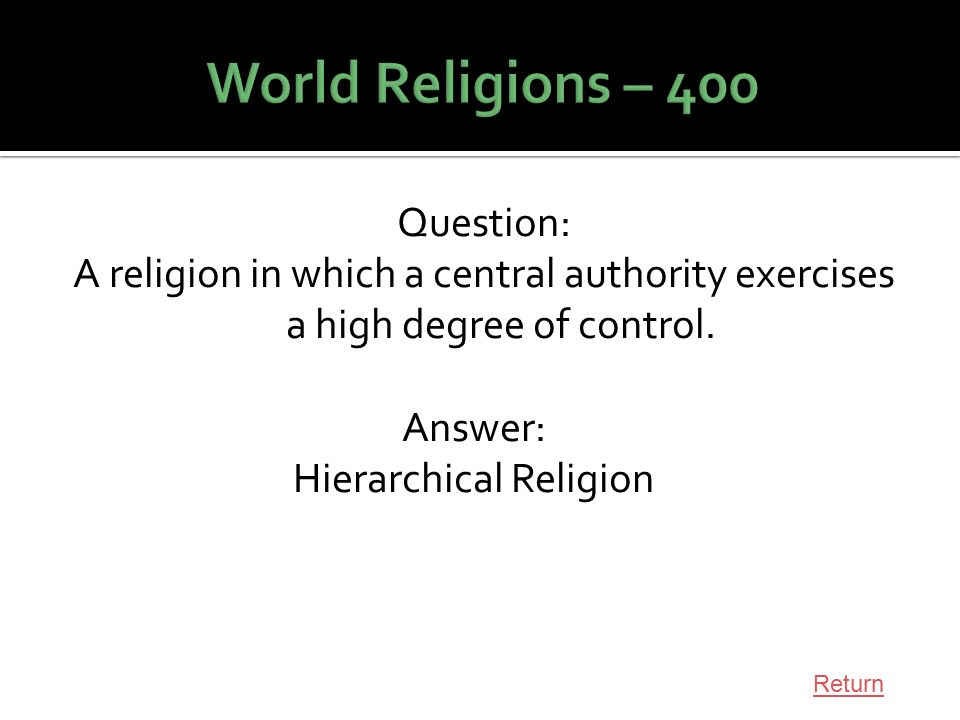 World Religions – 400

Question:
A religion in which a central authority exercises a high degree of control.

Answer:
Hierarchical Religion

Return